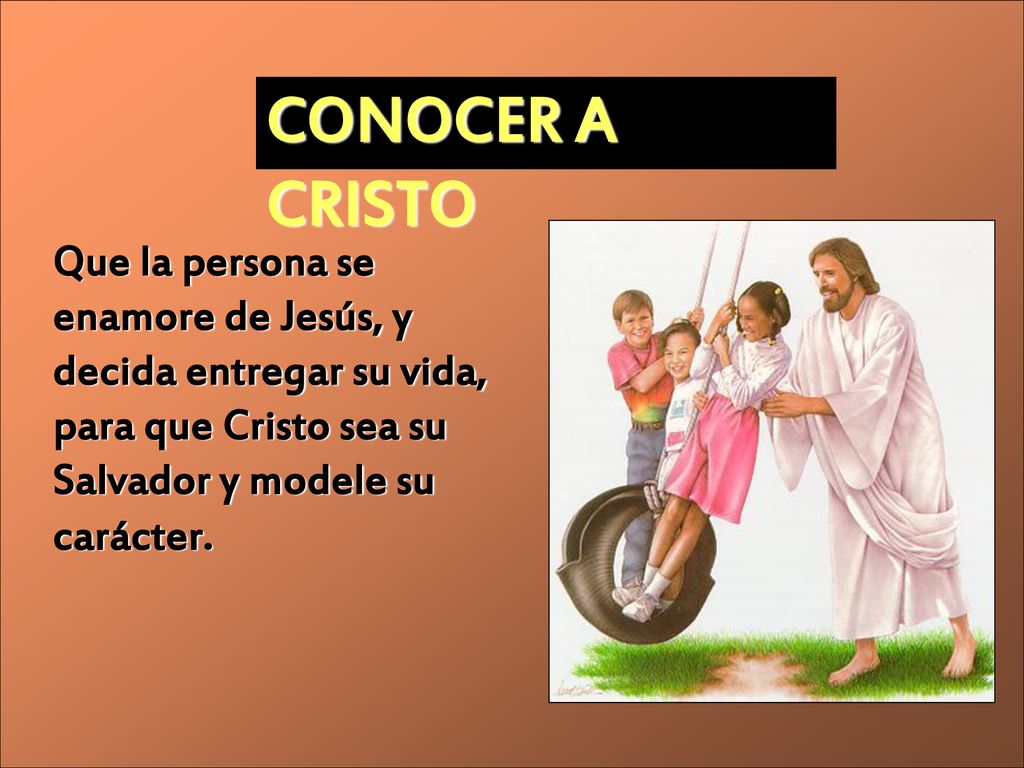 CONOCER A CRISTO

Que la persona se enamore de Jesús, y decida entregar su vida, para que Cristo sea su Salvador y modele su carácter.